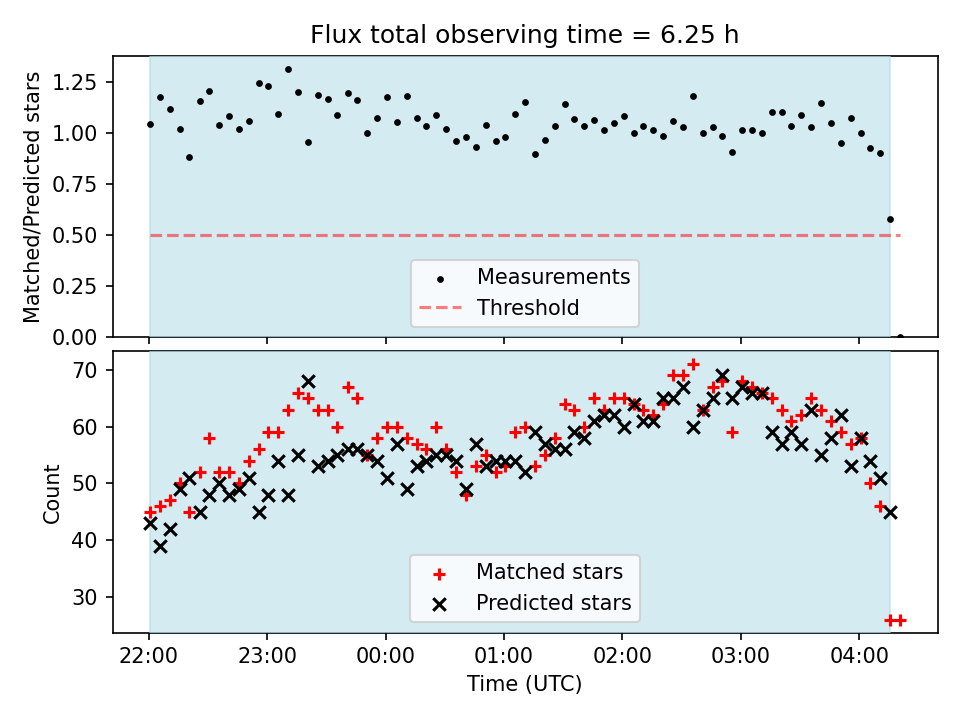 Flux total observing time = 6.25 h

Matched/Predicted stars

1.25
1.00
0.75
0.50
0.25
0.00

Measurements
Threshold

Count

70
60
50
40
30

Matched stars
Predicted stars

22:00
23:00
00:00
01:00
02:00
03:00
04:00

Time (UTC)